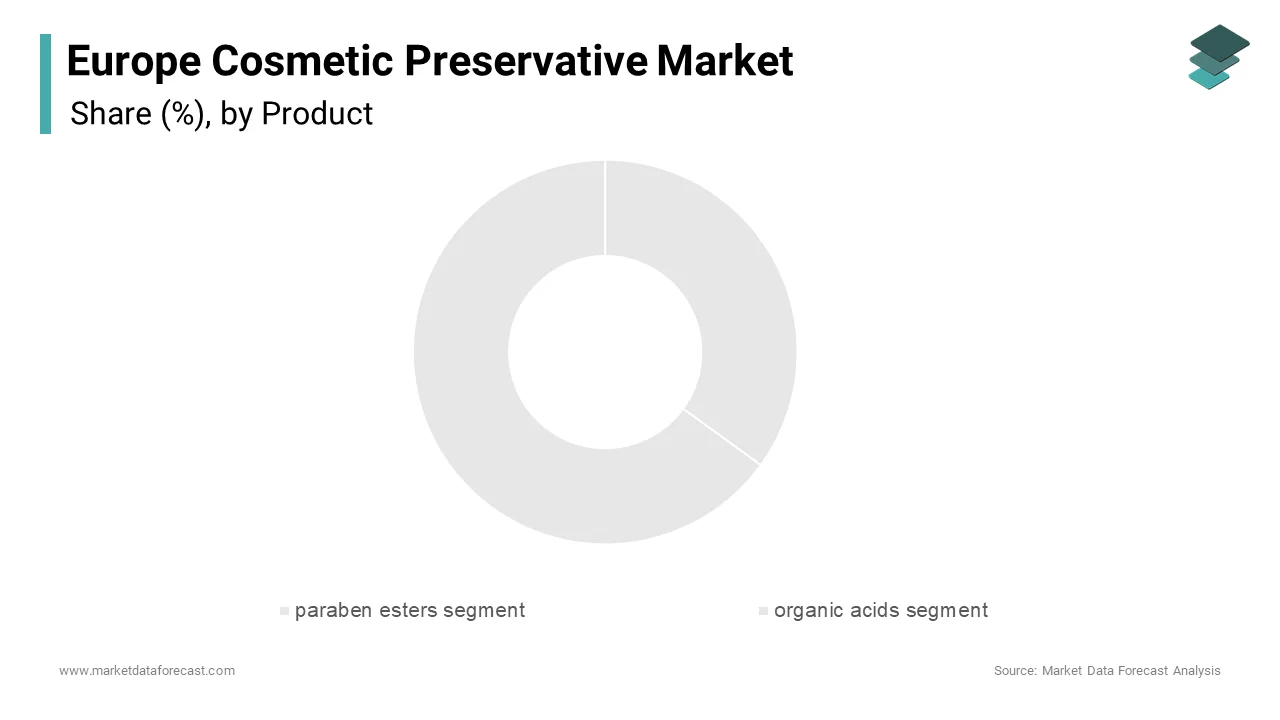 Europe Cosmetic Preservative Market

Share (%), by Product

paraben esters segment

organic acids segment

www.marketdataforecast.com

Source: Market Data Forecast Analysis